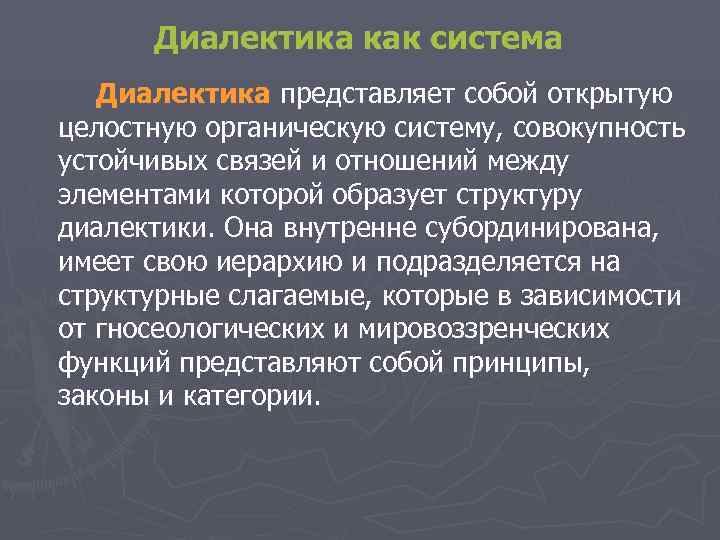 Диалектика как система

Диалектика представляет собой открытую целостную органическую систему, совокупность устойчивых связей и отношений между элементами которой образует структуру диалектики. Она внутренне субординирована, имеет свою иерархию и подразделяется на структурные слагаемые, которые в зависимости от гносеологических и мировоззренческих функций представляют собой принципы, законы и категории.